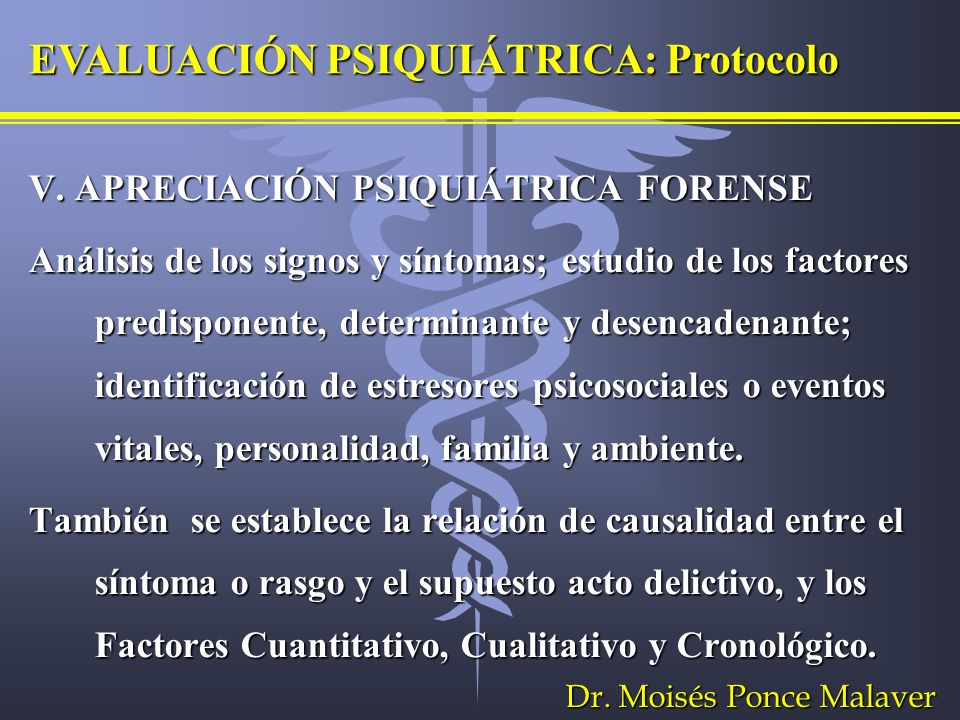 EVALUACIÓN PSIQUIÁTRICA: Protocolo

V. APRECIACIÓN PSIQUIÁTRICA FORENSE

Análisis de los signos y síntomas; estudio de los factores predisponente, determinante y desencadenante; identificación de estresores psicosociales o eventos vitales, personalidad, familia y ambiente.

También se establece la relación de causalidad entre el síntoma o rasgo y el supuesto acto delictivo, y los Factores Cuantitativo, Cualitativo y Cronológico.

Dr. Moisés Ponce Malaver